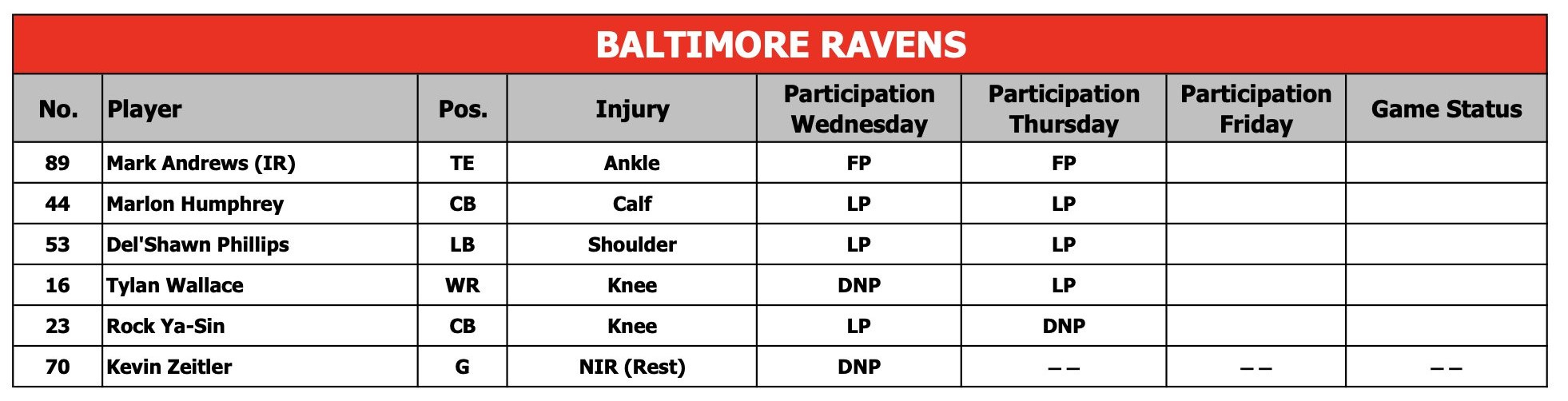 BALTIMORE RAVENS

| No. | Player | Pos. | Injury | Participation Wednesday | Participation Thursday | Participation Friday | Game Status |
|---|---|---|---|---|---|---|---|
| 89 | Mark Andrews (IR) | TE | Ankle | FP | FP | | |
| 44 | Marlon Humphrey | CB | Calf | LP | LP | | |
| 53 | Del'Shawn Phillips | LB | Shoulder | LP | LP | | |
| 16 | Tylan Wallace | WR | Knee | DNP | LP | | |
| 23 | Rock Ya-Sin | CB | Knee | LP | DNP | | |
| 70 | Kevin Zeitler | G | NIR (Rest) | DNP | -- | -- | -- |